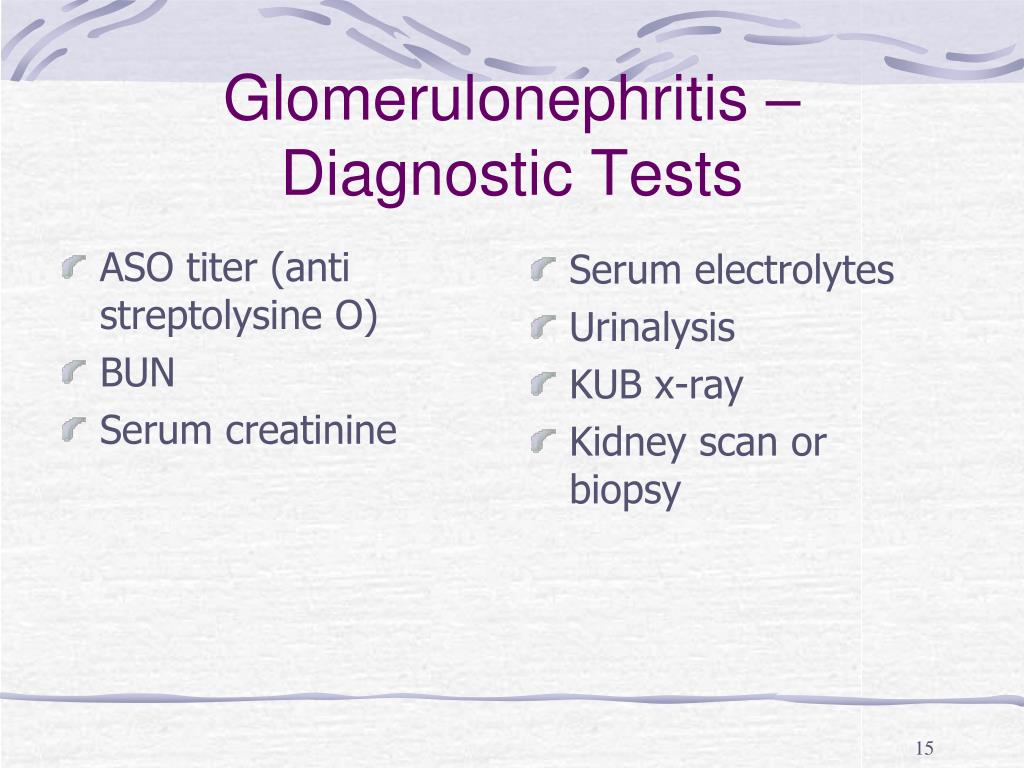 Glomerulonephritis – Diagnostic Tests

ASO titer (anti streptolysine O)
BUN
Serum creatinine

Serum electrolytes
Urinalysis
KUB x-ray
Kidney scan or biopsy

15